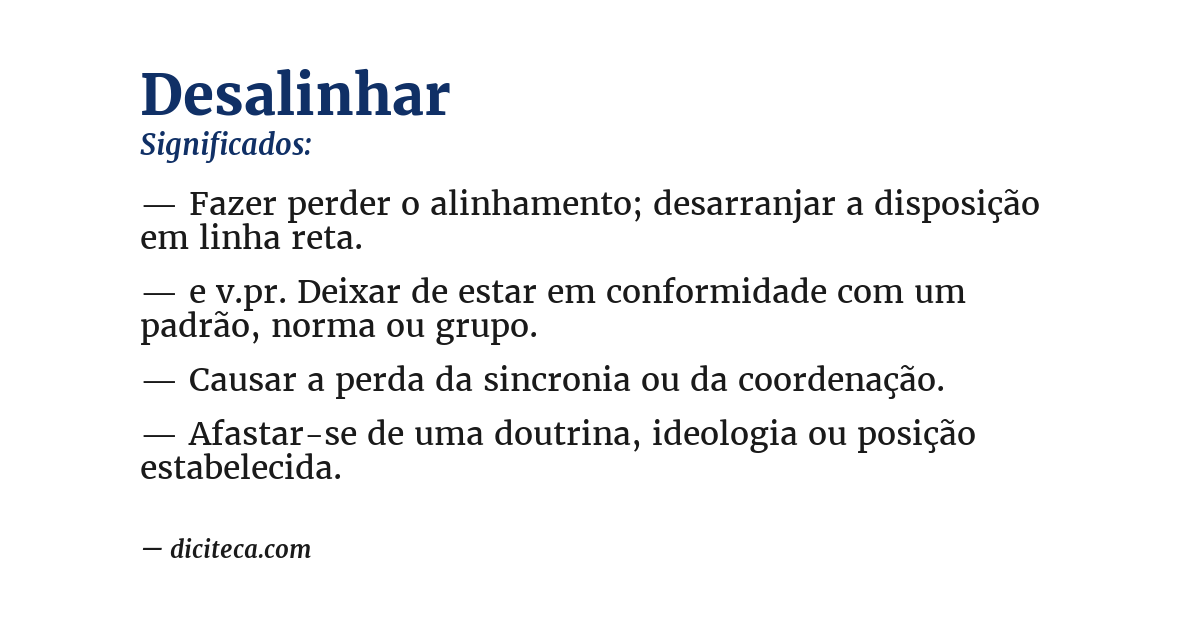 Desalinhar
Significados:

— Fazer perder o alinhamento; desarranjar a disposição em linha reta.

— e v.pr. Deixar de estar em conformidade com um padrão, norma ou grupo.

— Causar a perda da sincronia ou da coordenação.

— Afastar-se de uma doutrina, ideologia ou posição estabelecida.

— diciteca.com